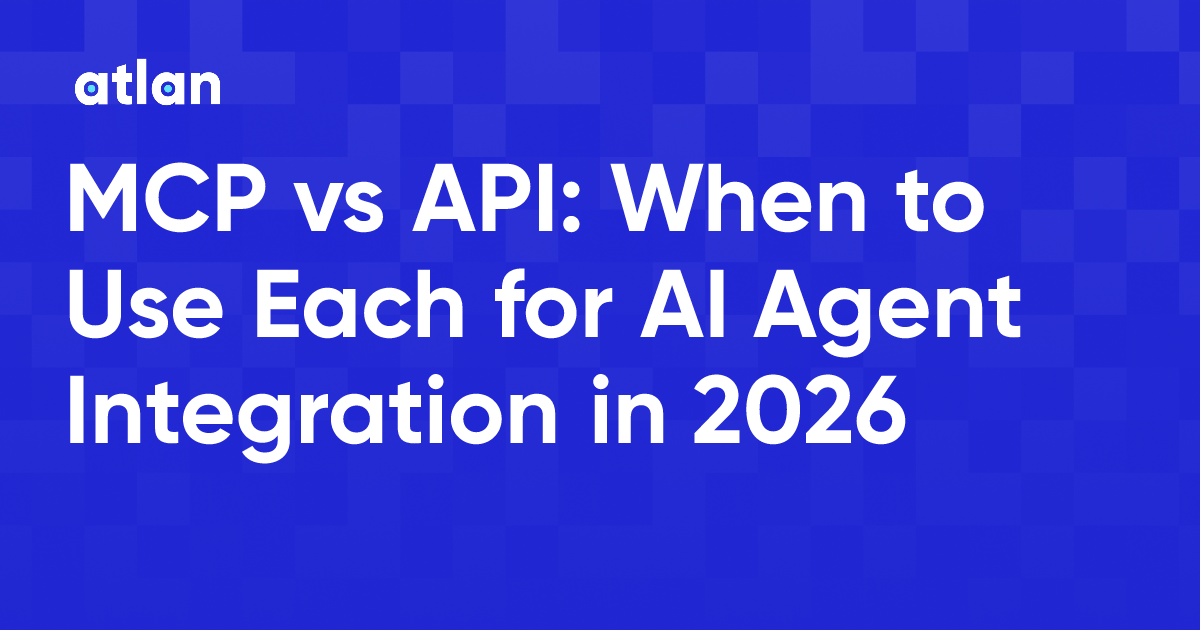 atlan

MCP vs API: When to Use Each for AI Agent Integration in 2026